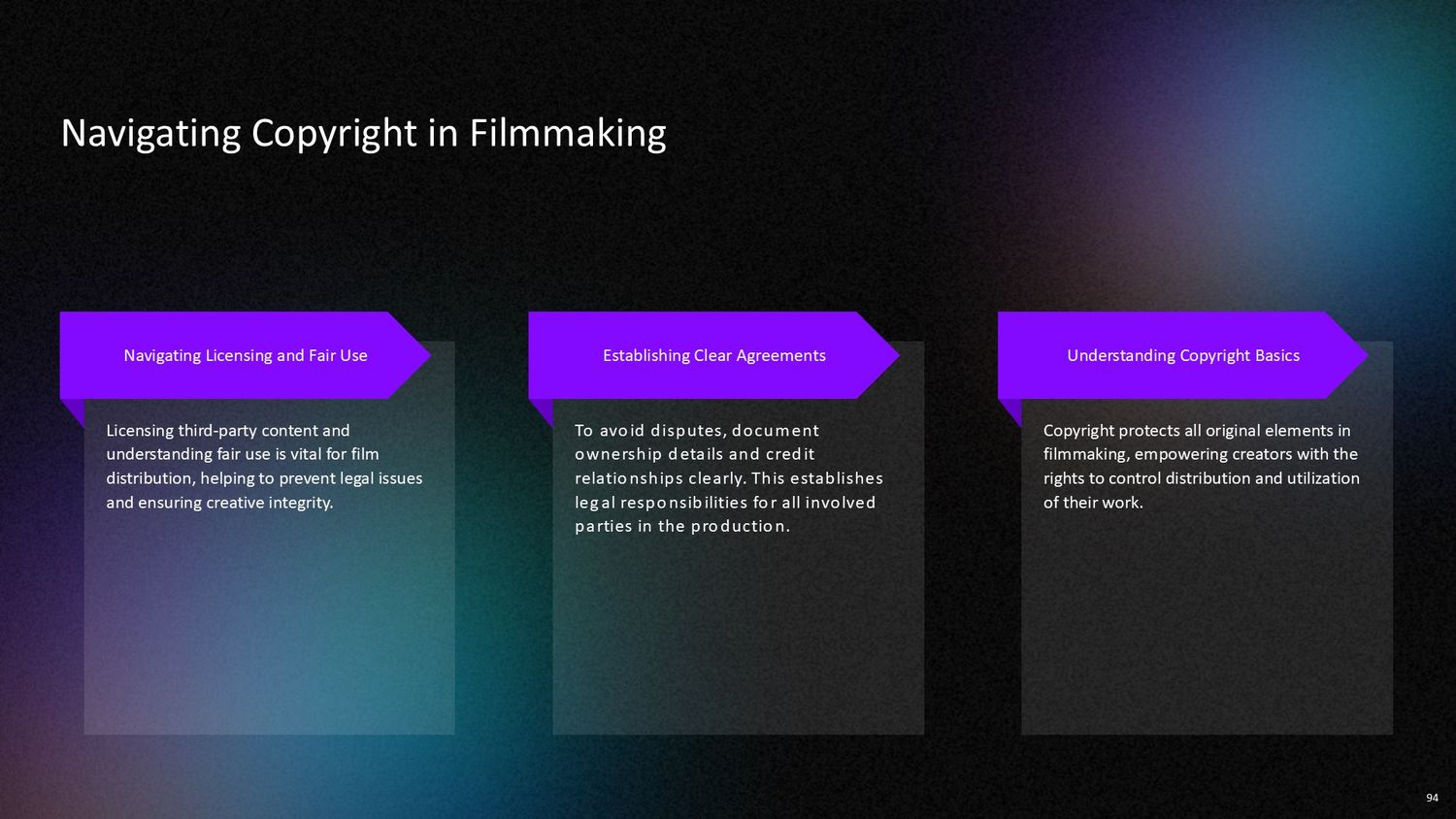 Navigating Copyright in Filmmaking

Navigating Licensing and Fair Use

Licensing third-party content and understanding fair use is vital for film distribution, helping to prevent legal issues and ensuring creative integrity.

Establishing Clear Agreements

To avoid disputes, document ownership details and credit relationships clearly. This establishes legal responsibilities for all involved parties in the production.

Understanding Copyright Basics

Copyright protects all original elements in filmmaking, empowering creators with the rights to control distribution and utilization of their work.

94